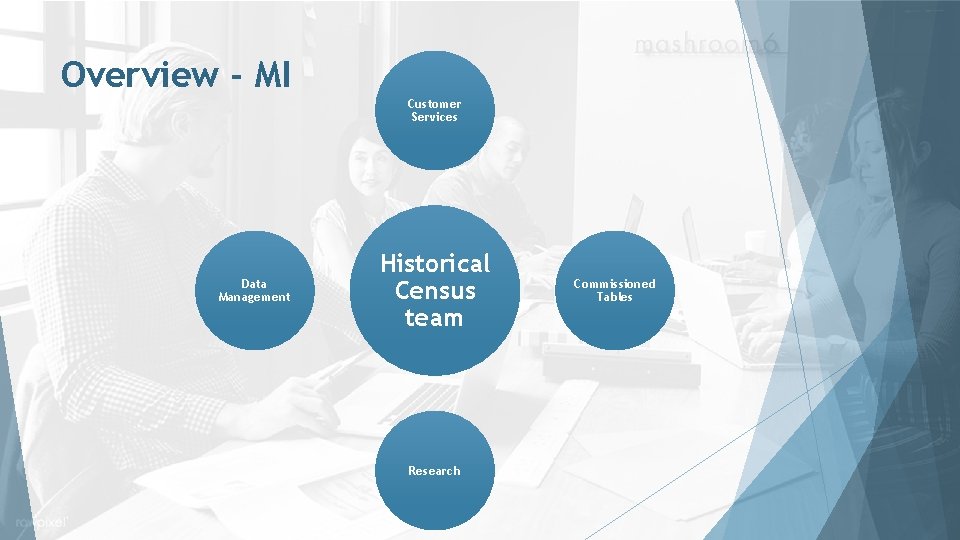 Overview - MI

mashroom6

Customer Services

Data Management

Historical Census team

Commissioned Tables

Research

rawpixel